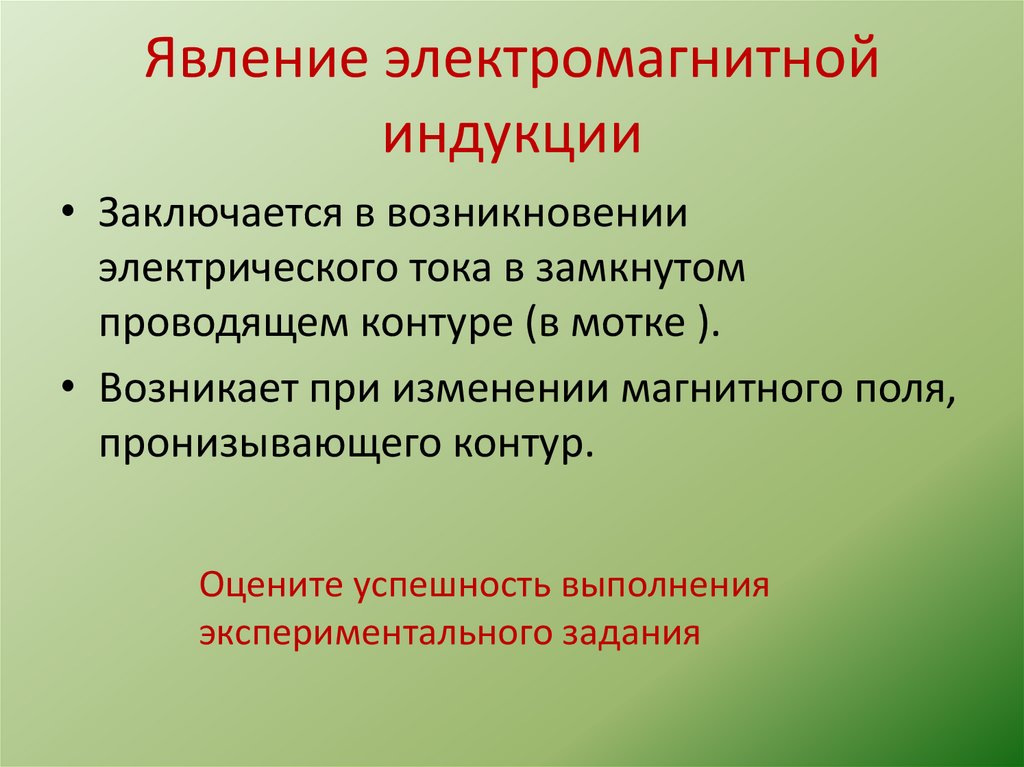 Явление электромагнитной индукции

• Заключается в возникновении электрического тока в замкнутом проводящем контуре (в мотке ).

• Возникает при изменении магнитного поля, пронизывающего контур.

Оцените успешность выполнения экспериментального задания